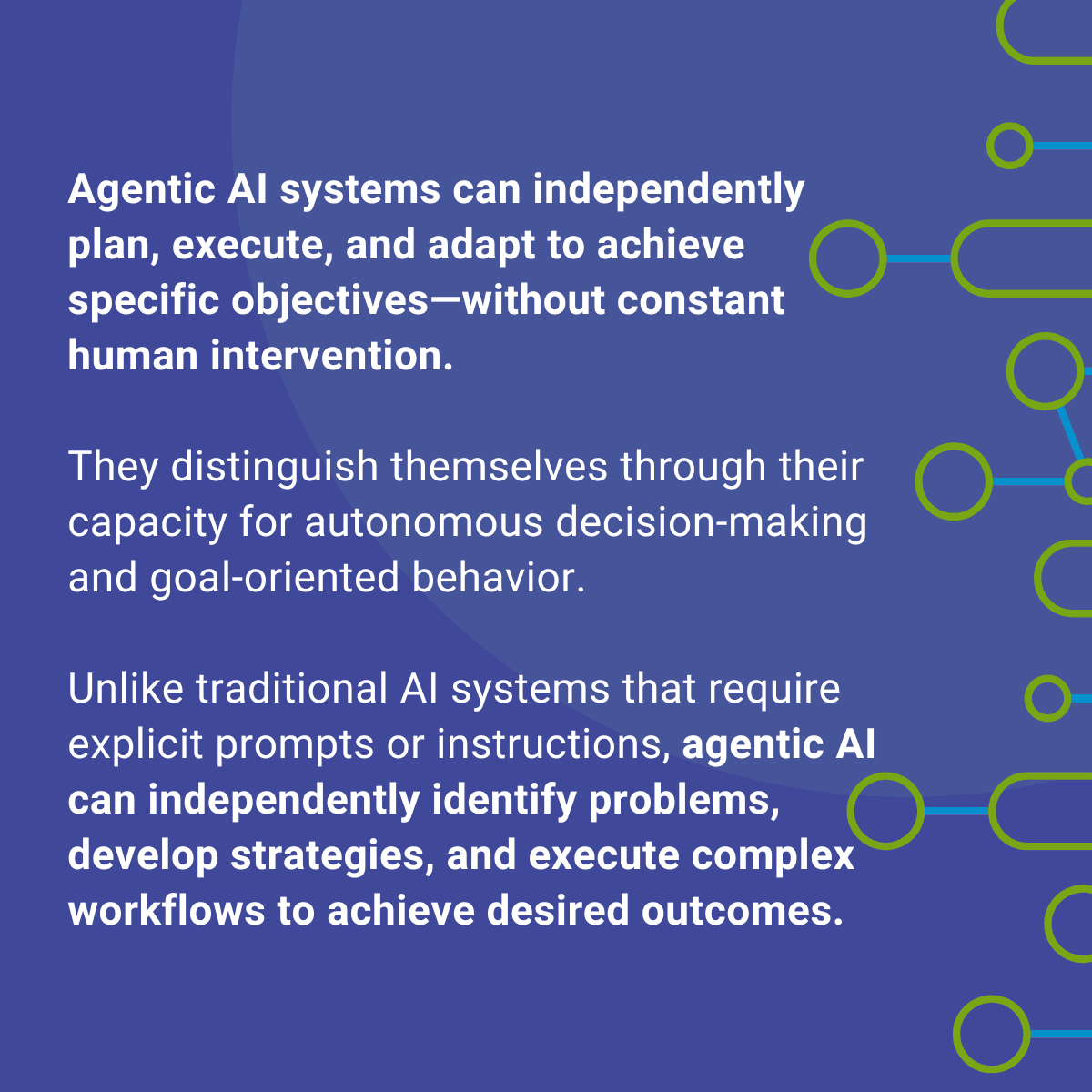 Agentic AI systems can independently plan, execute, and adapt to achieve specific objectives—without constant human intervention.

They distinguish themselves through their capacity for autonomous decision-making and goal-oriented behavior.

Unlike traditional AI systems that require explicit prompts or instructions, agentic AI can independently identify problems, develop strategies, and execute complex workflows to achieve desired outcomes.